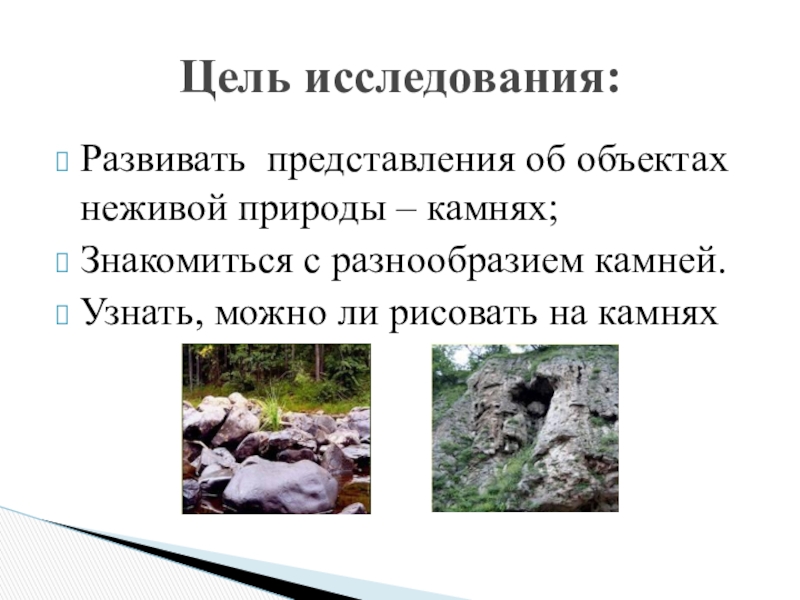 Цель исследования:

Развивать представления об объектах неживой природы – камнях;

Знакомиться с разнообразием камней.

Узнать, можно ли рисовать на камнях